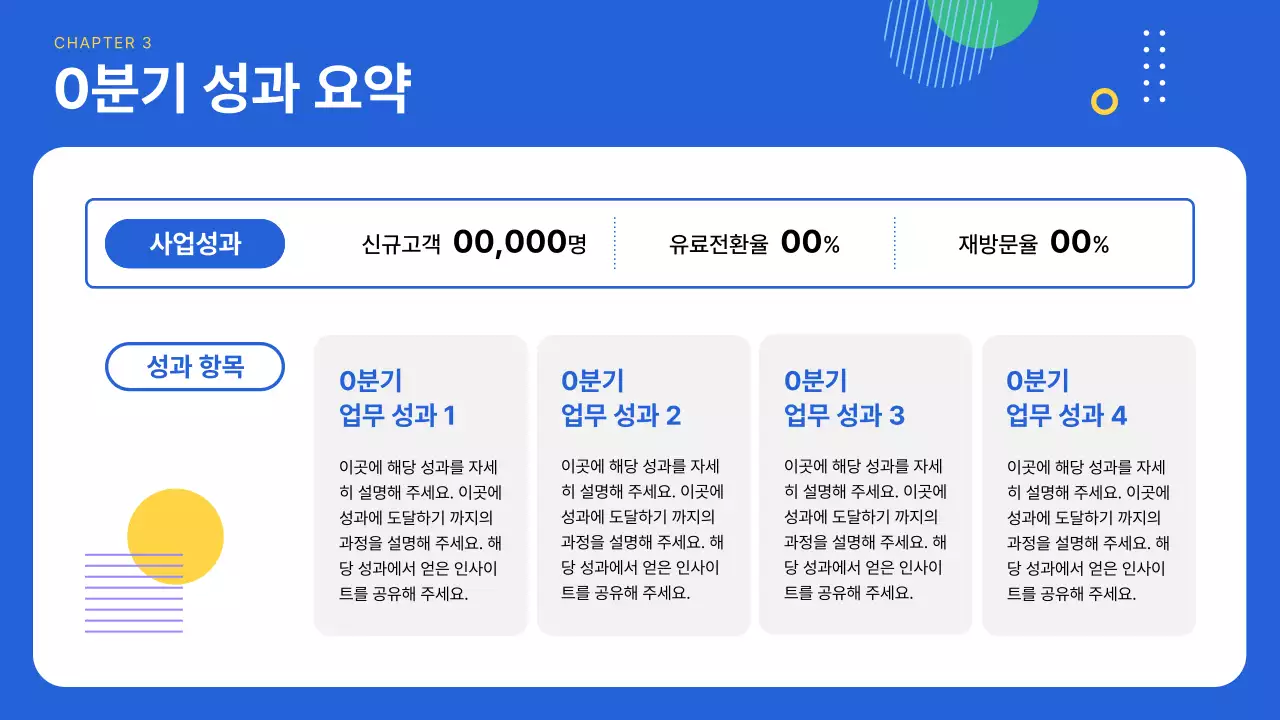 CHAPTER 3

0분기 성과 요약

사업성과

신규고객 00,000명

유료전환율 00%

재방문율 00%

성과 항목

0분기
업무 성과 1

이곳에 해당 성과를 자세히 설명해 주세요. 이곳에 성과에 도달하기 까지의 과정을 설명해 주세요. 해당 성과에서 얻은 인사이트를 공유해 주세요.

0분기
업무 성과 2

이곳에 해당 성과를 자세히 설명해 주세요. 이곳에 성과에 도달하기 까지의 과정을 설명해 주세요. 해당 성과에서 얻은 인사이트를 공유해 주세요.

0분기
업무 성과 3

이곳에 해당 성과를 자세히 설명해 주세요. 이곳에 성과에 도달하기 까지의 과정을 설명해 주세요. 해당 성과에서 얻은 인사이트를 공유해 주세요.

0분기
업무 성과 4

이곳에 해당 성과를 자세히 설명해 주세요. 이곳에 성과에 도달하기 까지의 과정을 설명해 주세요. 해당 성과에서 얻은 인사이트를 공유해 주세요.